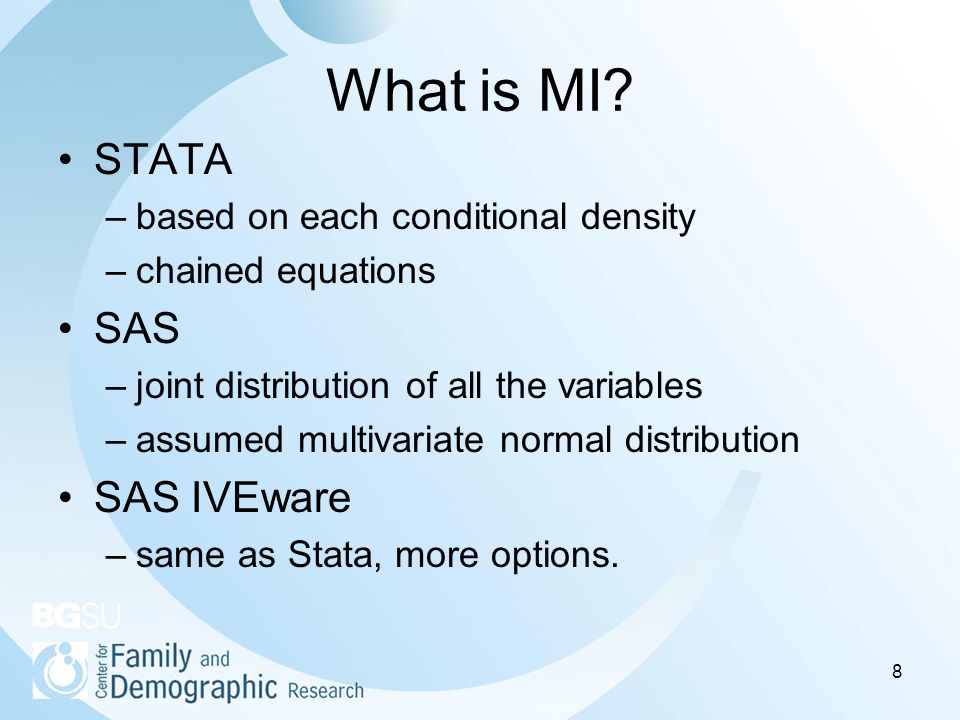 What is MI?

• STATA
  – based on each conditional density
  – chained equations
• SAS
  – joint distribution of all the variables
  – assumed multivariate normal distribution
• SAS IVEware
  – same as Stata, more options.

BGSU
Center for Family and Demographic Research

8